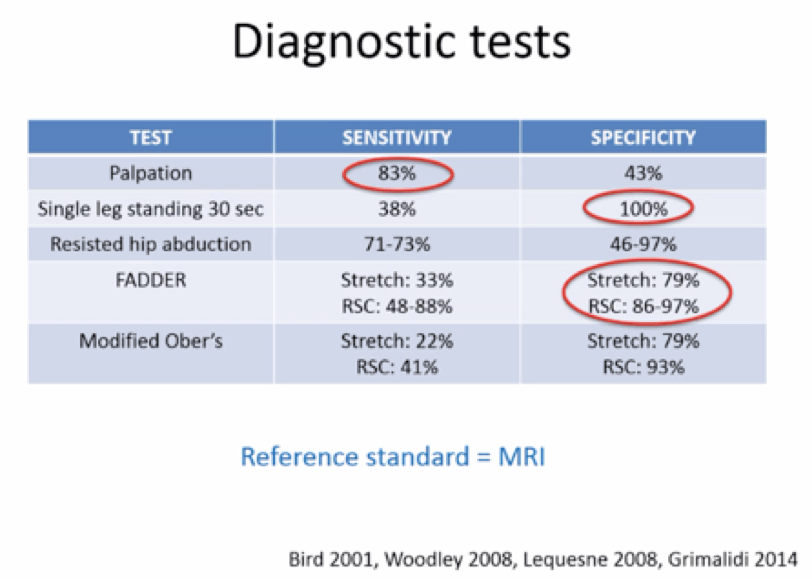 Diagnostic tests

| TEST | SENSITIVITY | SPECIFICITY |
|---|---|---|
| Palpation | 83% | 43% |
| Single leg standing 30 sec | 38% | 100% |
| Resisted hip abduction | 71-73% | 46-97% |
| FADDER | Stretch: 33% RSC: 48-88% | Stretch: 79% RSC: 86-97% |
| Modified Ober's | Stretch: 22% RSC: 41% | Stretch: 79% RSC: 93% |

Reference standard = MRI

Bird 2001, Woodley 2008, Lequesne 2008, Grimalidi 2014